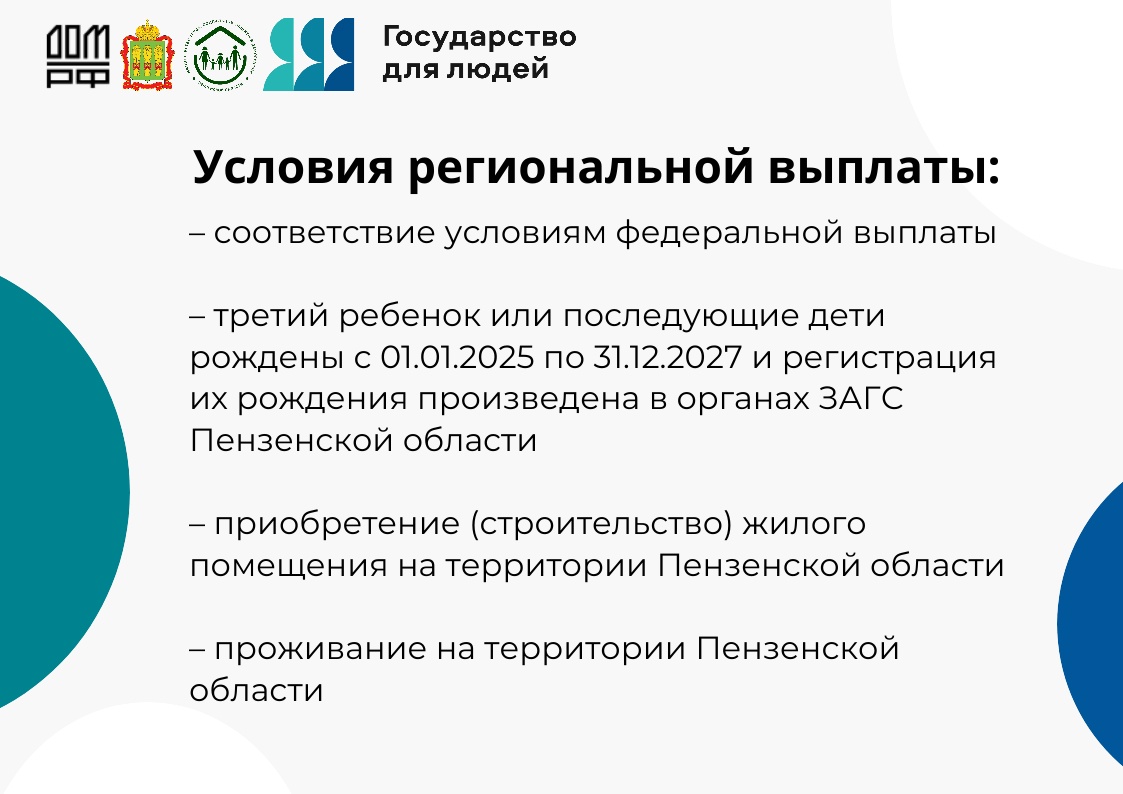 ДОМ РФ

Государство для людей

Условия региональной выплаты:

– соответствие условиям федеральной выплаты

– третий ребенок или последующие дети рождены с 01.01.2025 по 31.12.2027 и регистрация их рождения произведена в органах ЗАГС Пензенской области

– приобретение (строительство) жилого помещения на территории Пензенской области

– проживание на территории Пензенской области